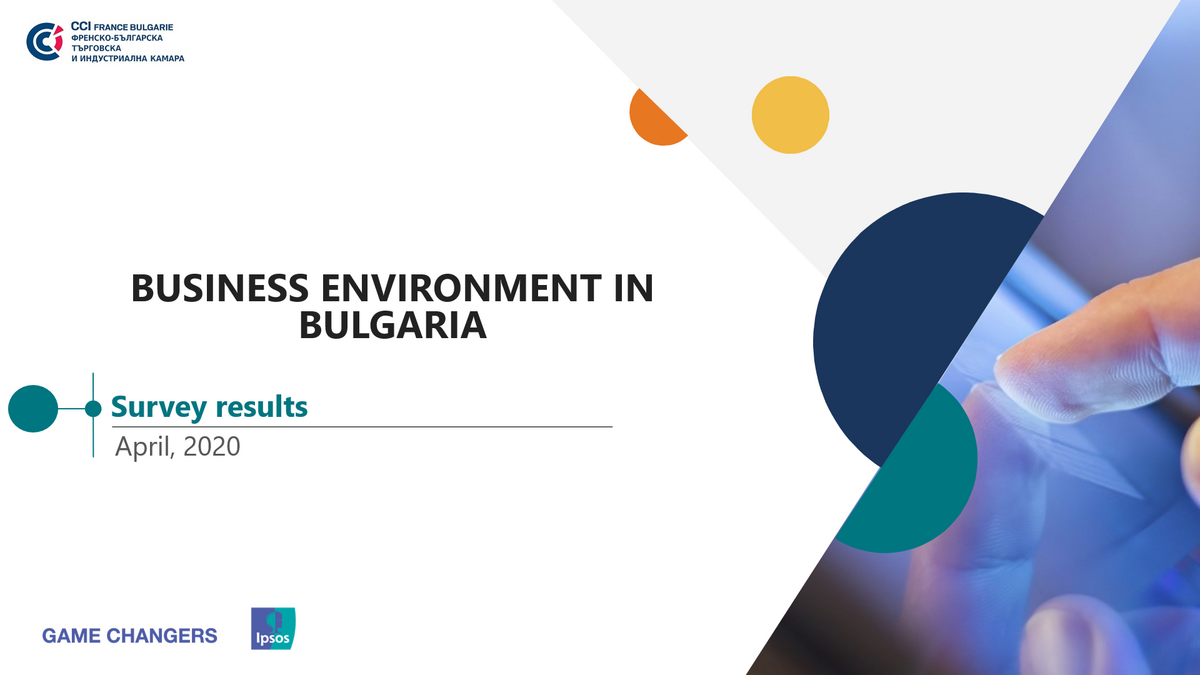 CCI FRANCE BULGARIE
ФРЕНСКО-БЪЛГАРСКА ТЪРГОВСКА И ИНДУСТРИАЛНА КАМАРА

BUSINESS ENVIRONMENT IN BULGARIA

Survey results

April, 2020

GAME CHANGERS

Ipsos